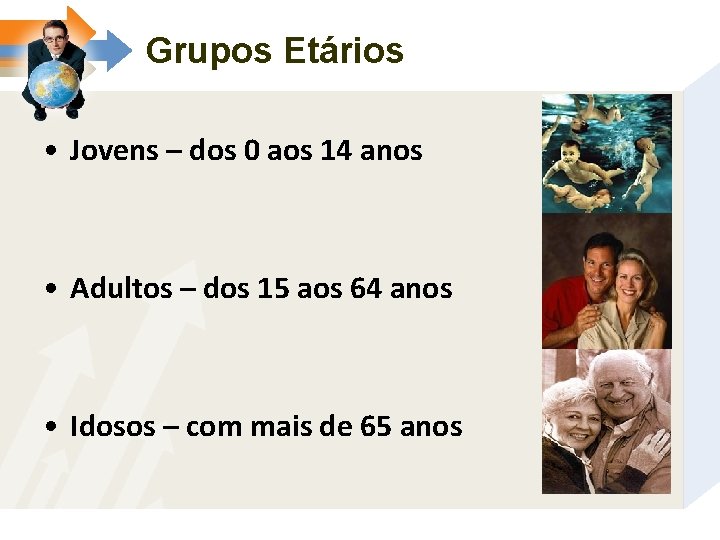 Grupos Etários

• Jovens – dos 0 aos 14 anos

• Adultos – dos 15 aos 64 anos

• Idosos – com mais de 65 anos